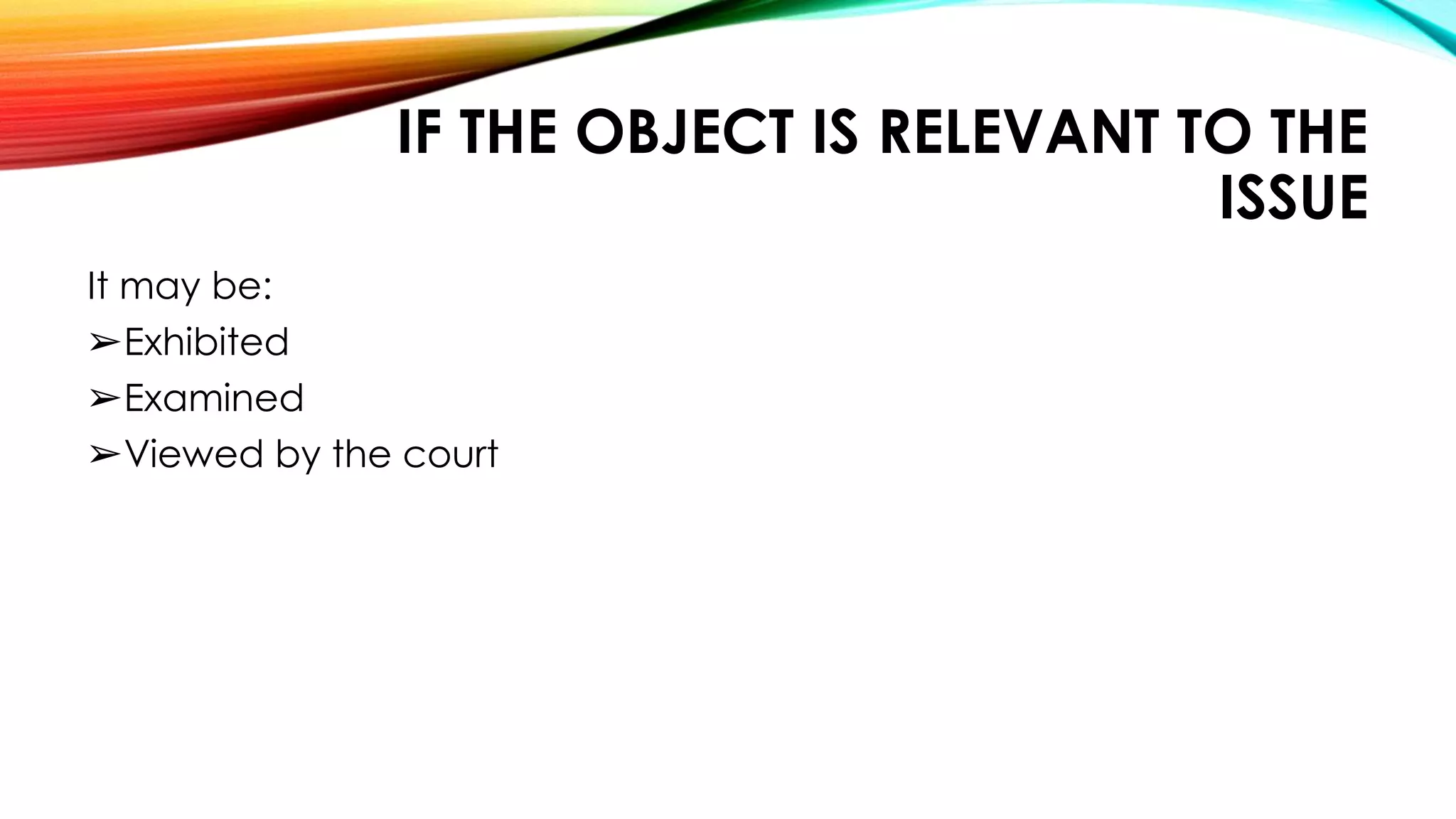 IF THE OBJECT IS RELEVANT TO THE ISSUE

It may be:
➢Exhibited
➢Examined
➢Viewed by the court